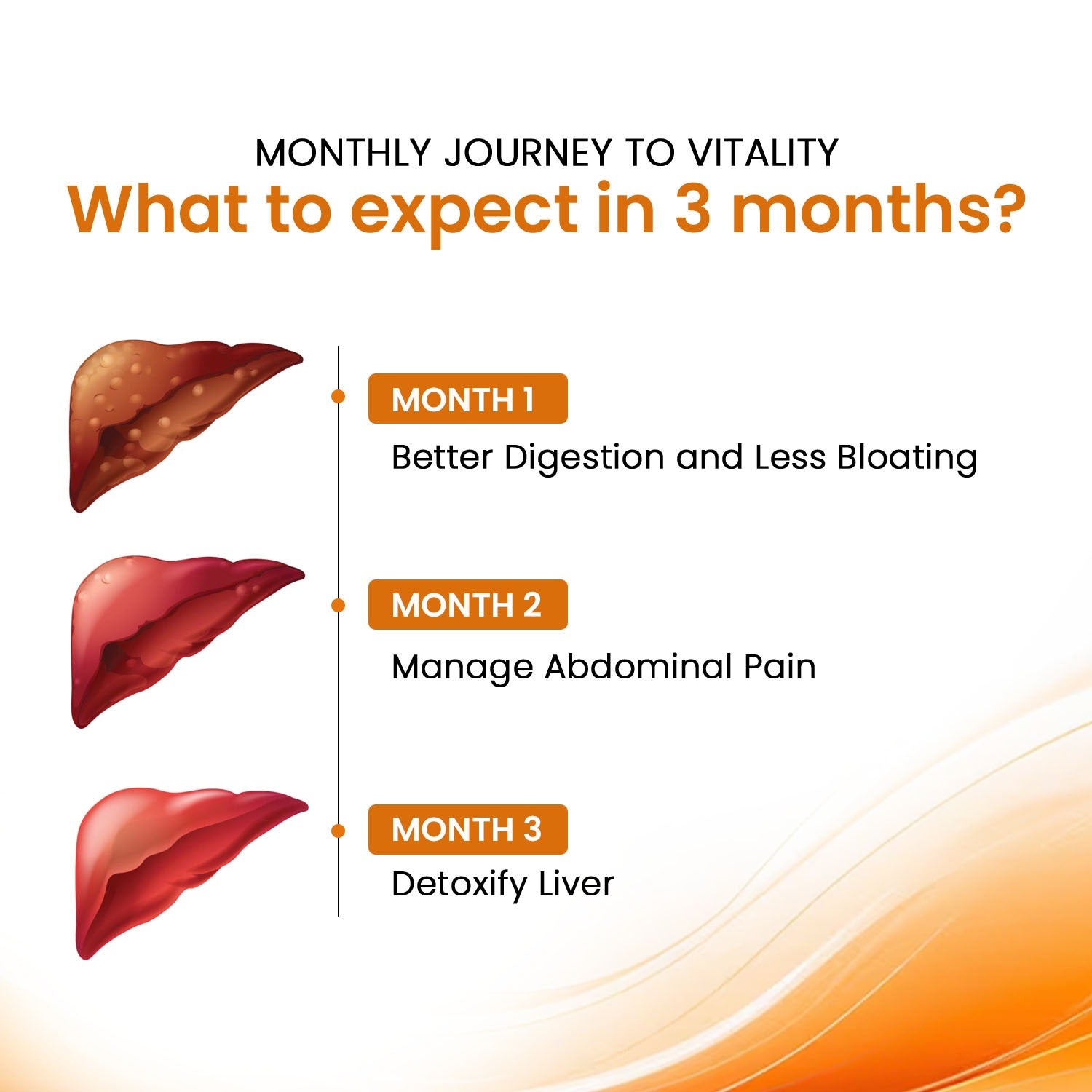 MONTHLY JOURNEY TO VITALITY
What to expect in 3 months?

MONTH 1
Better Digestion and Less Bloating

MONTH 2
Manage Abdominal Pain

MONTH 3
Detoxify Liver